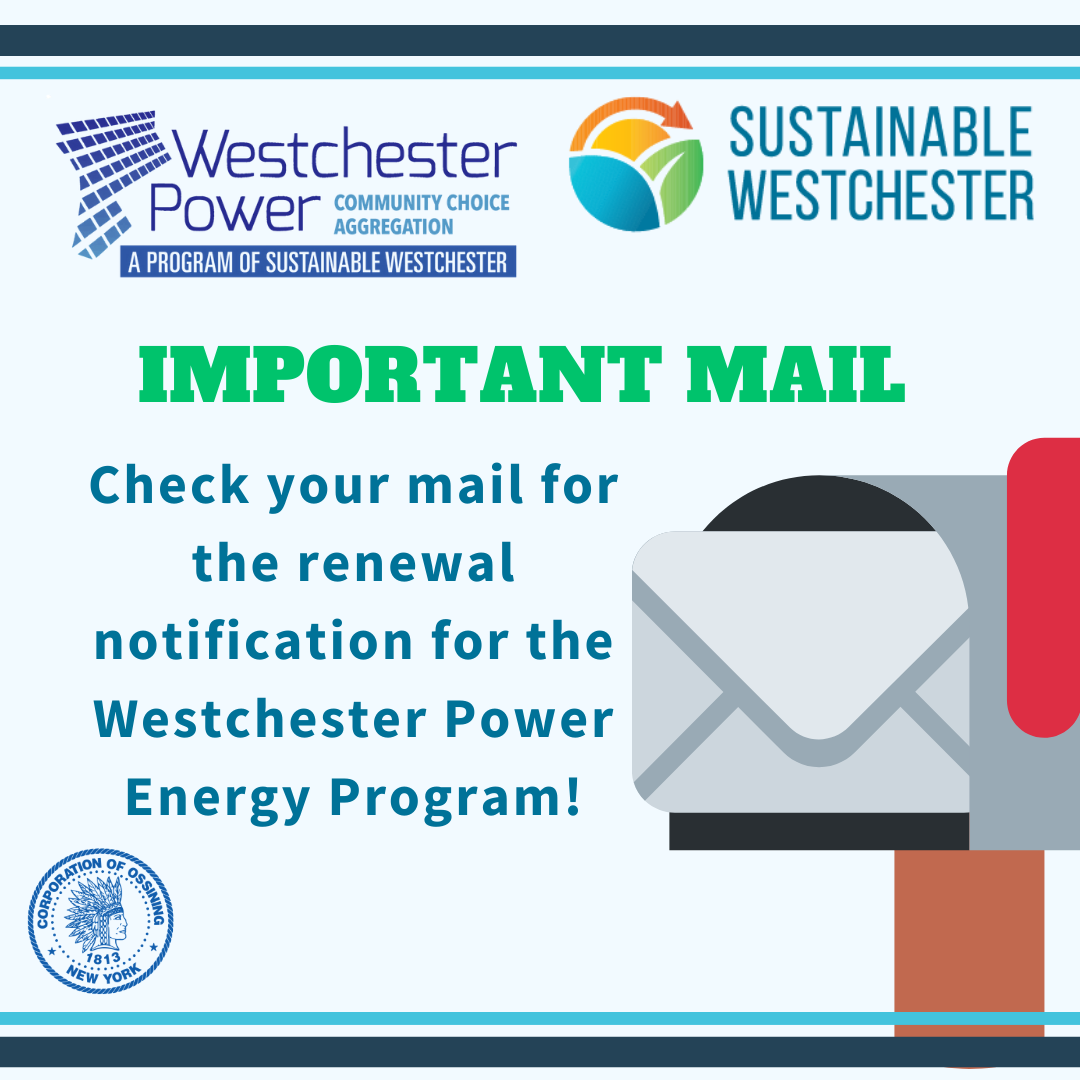 Westchester Power COMMUNITY CHOICE AGGREGATION
A PROGRAM OF SUSTAINABLE WESTCHESTER

SUSTAINABLE WESTCHESTER

IMPORTANT MAIL

Check your mail for the renewal notification for the Westchester Power Energy Program!

CORPORATION OF OSSINING
1813
NEW YORK